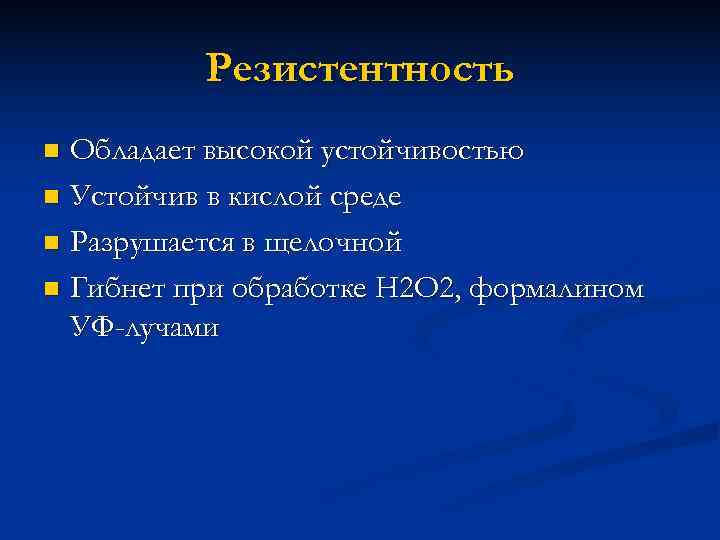 Резистентность

- Обладает высокой устойчивостью
- Устойчив в кислой среде
- Разрушается в щелочной
- Гибнет при обработке H2O2, формалином УФ-лучами